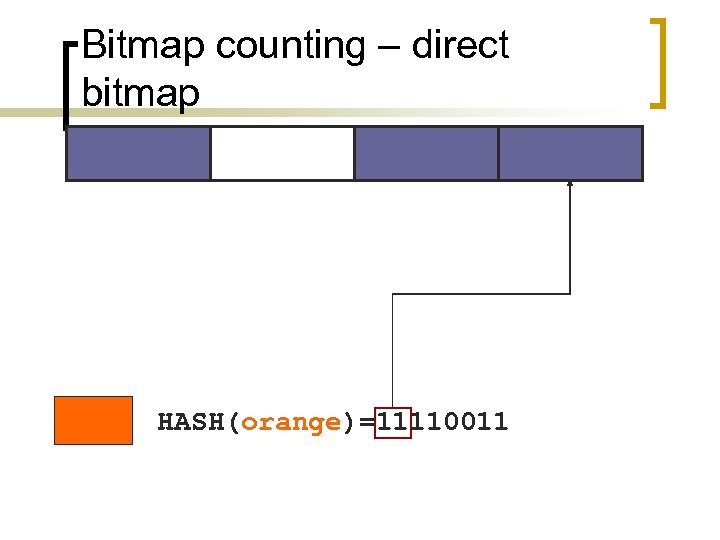 Bitmap counting – direct bitmap

HASH(orange)=11110011